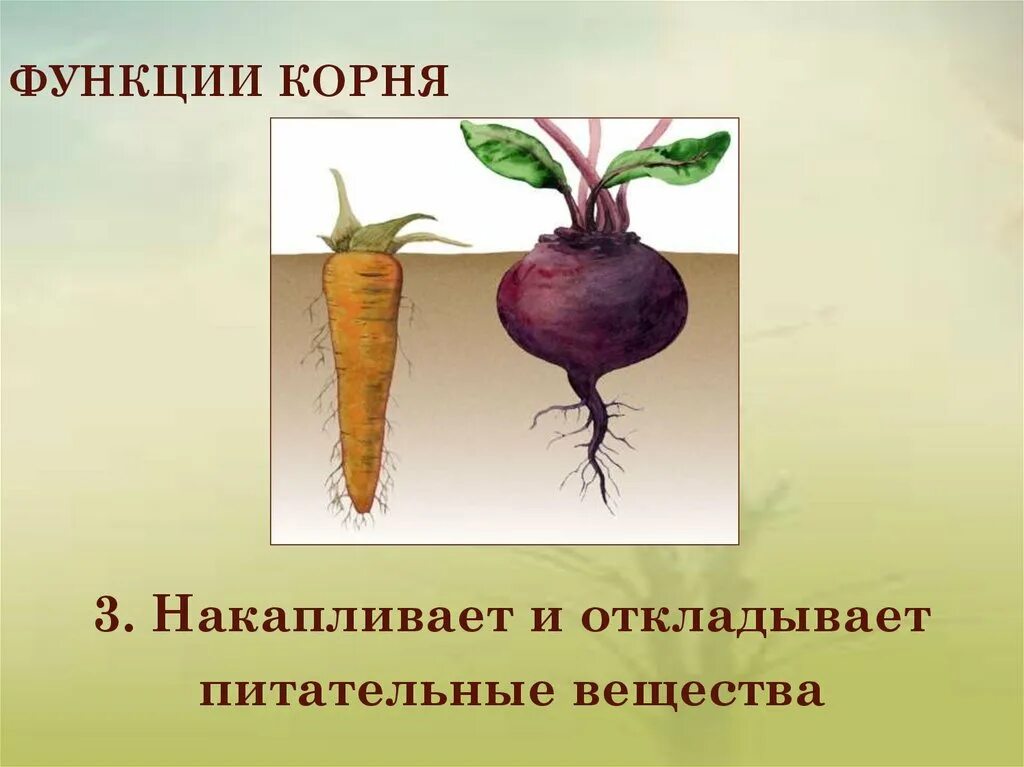 ФУНКЦИИ КОРНЯ

3. Накапливает и откладывает питательные вещества